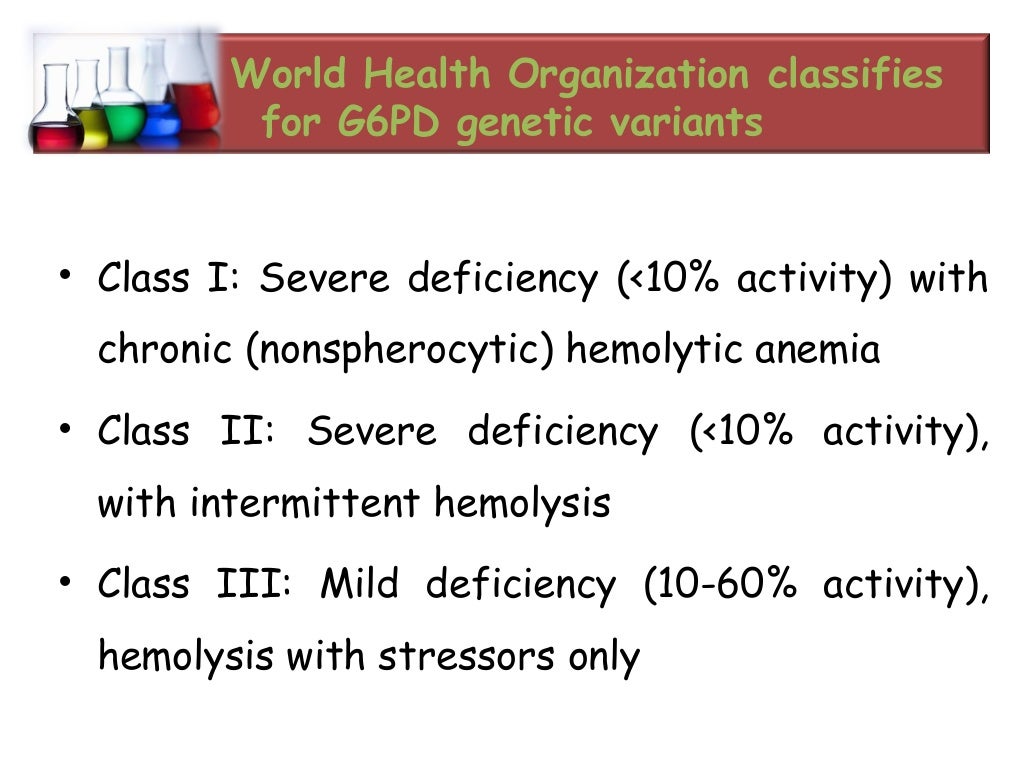 World Health Organization classifies for G6PD genetic variants

• Class I: Severe deficiency (<10% activity) with chronic (nonspherocytic) hemolytic anemia

• Class II: Severe deficiency (<10% activity), with intermittent hemolysis

• Class III: Mild deficiency (10-60% activity), hemolysis with stressors only